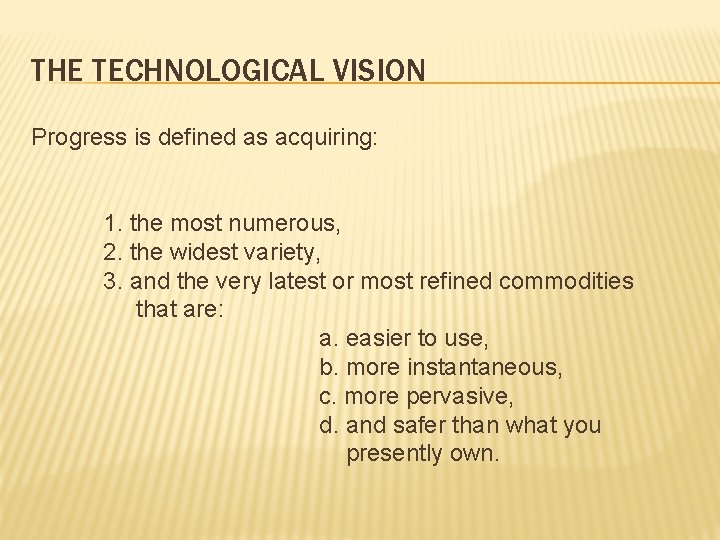 THE TECHNOLOGICAL VISION

Progress is defined as acquiring:

1. the most numerous,
2. the widest variety,
3. and the very latest or most refined commodities that are:

a. easier to use,
b. more instantaneous,
c. more pervasive,
d. and safer than what you presently own.